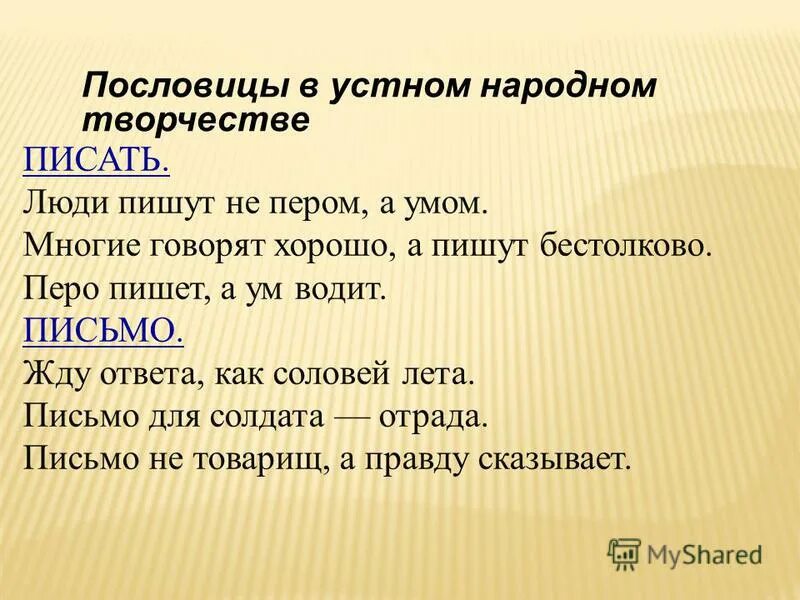 Пословицы в устном народном творчестве

ПИСАТЬ.

Люди пишут не пером, а умом.

Многие говорят хорошо, а пишут бестолково.

Перо пишет, а ум водит.

ПИСЬМО.

Жду ответа, как соловей лета.

Письмо для солдата — отрада.

Письмо не товарищ, а правду сказывает.

MyShared